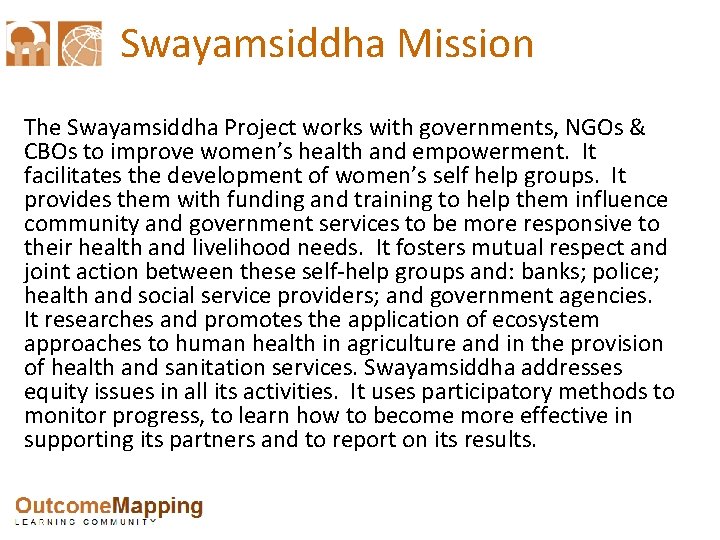 Swayamsiddha Mission

The Swayamsiddha Project works with governments, NGOs & CBOs to improve women's health and empowerment. It facilitates the development of women's self help groups. It provides them with funding and training to help them influence community and government services to be more responsive to their health and livelihood needs. It fosters mutual respect and joint action between these self-help groups and: banks; police; health and social service providers; and government agencies. It researches and promotes the application of ecosystem approaches to human health in agriculture and in the provision of health and sanitation services. Swayamsiddha addresses equity issues in all its activities. It uses participatory methods to monitor progress, to learn how to become more effective in supporting its partners and to report on its results.

OutcomeMapping
LEARNING COMMUNITY